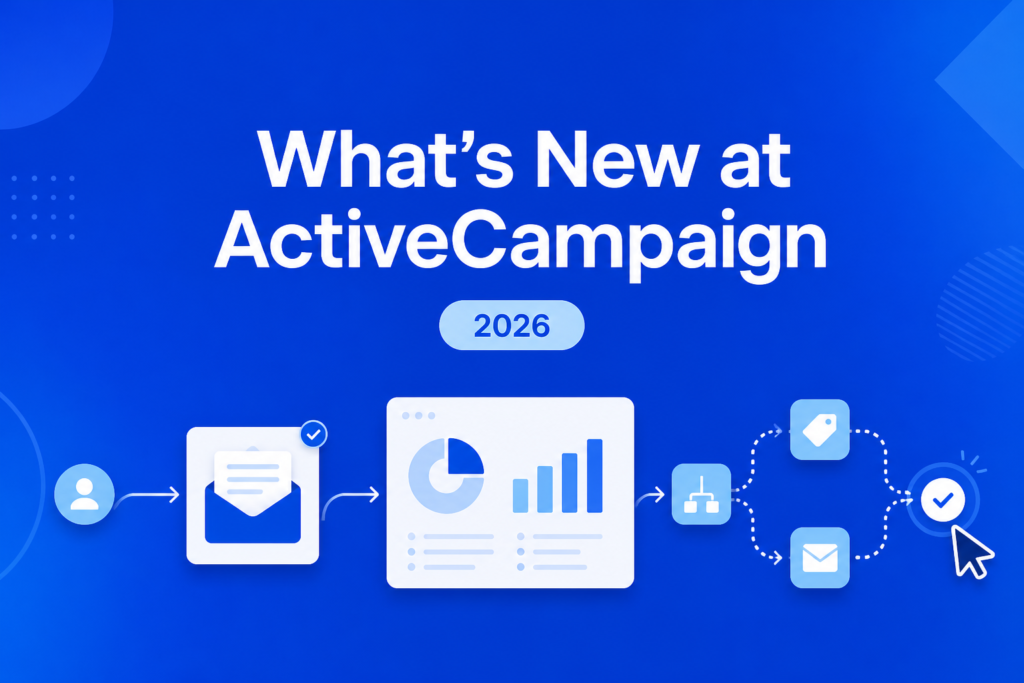 What's New at ActiveCampaign

2026